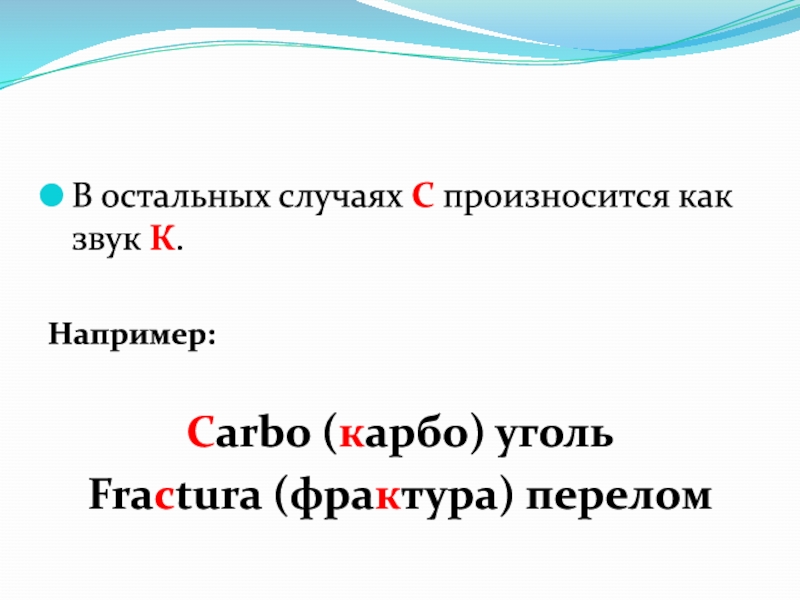 В остальных случаях С произносится как звук К.

Например:

Carbo (карбо) уголь
Fractura (фрактура) перелом